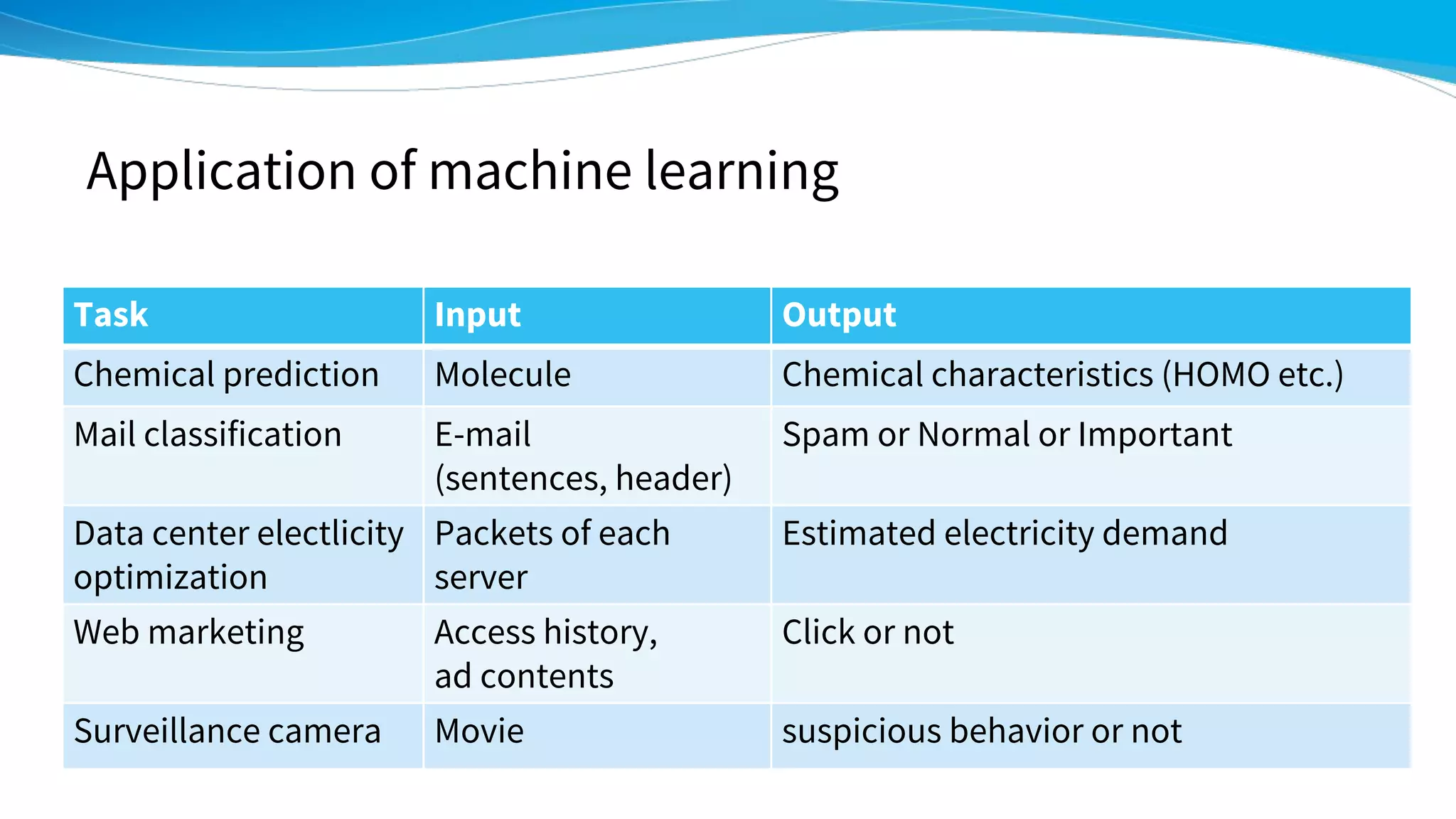 Application of machine learning

| Task | Input | Output |
|---|---|---|
| Chemical prediction | Molecule | Chemical characteristics (HOMO etc.) |
| Mail classification | E-mail (sentences, header) | Spam or Normal or Important |
| Data center electlicity optimization | Packets of each server | Estimated electricity demand |
| Web marketing | Access history, ad contents | Click or not |
| Surveillance camera | Movie | suspicious behavior or not |